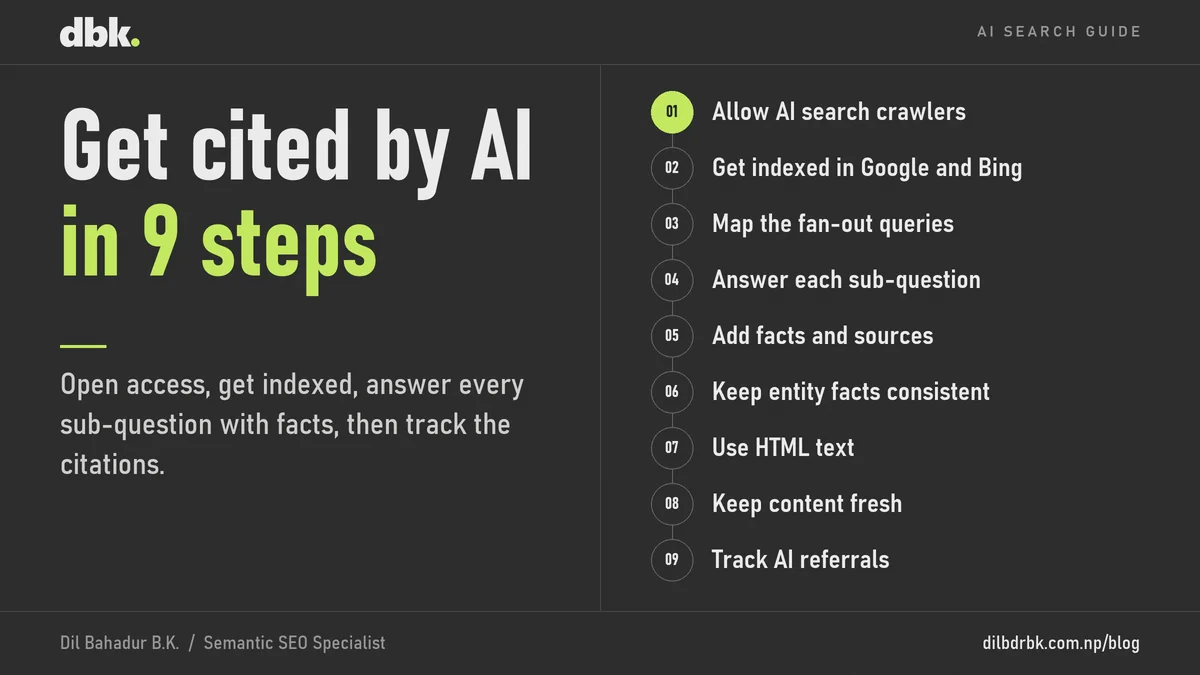 dbk.

AI SEARCH GUIDE

Get cited by AI
in 9 steps

Open access, get indexed, answer every sub-question with facts, then track the citations.

01 Allow AI search crawlers
02 Get indexed in Google and Bing
03 Map the fan-out queries
04 Answer each sub-question
05 Add facts and sources
06 Keep entity facts consistent
07 Use HTML text
08 Keep content fresh
09 Track AI referrals

Dil Bahadur B.K. / Semantic SEO Specialist

dilbdrbk.com.np/blog